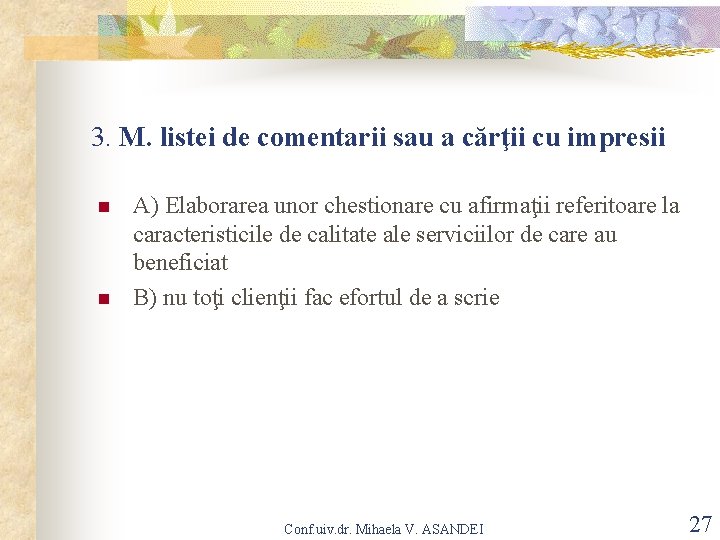 3. M. listei de comentarii sau a cărţii cu impresii

A) Elaborarea unor chestionare cu afirmaţii referitoare la caracteristicile de calitate ale serviciilor de care au beneficiat

B) nu toţi clienţii fac efortul de a scrie

Conf.uiv.dr. Mihaela V. ASANDEI

27